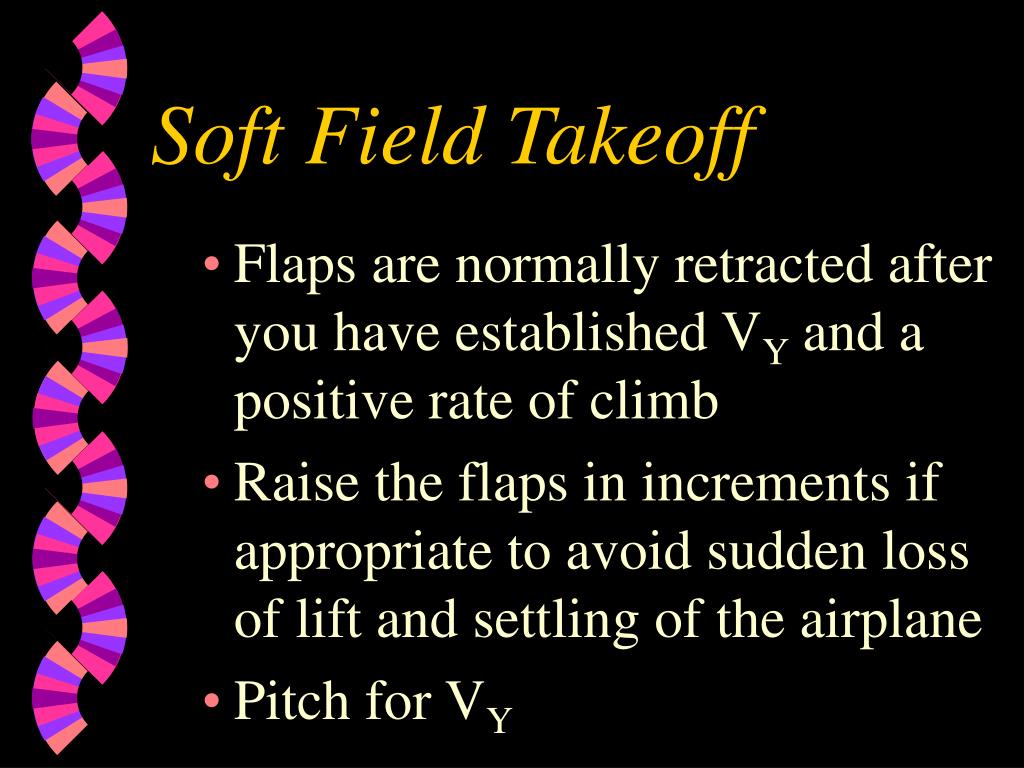 Soft Field Takeoff

• Flaps are normally retracted after you have established $V_Y$ and a positive rate of climb

• Raise the flaps in increments if appropriate to avoid sudden loss of lift and settling of the airplane

• Pitch for $V_Y$